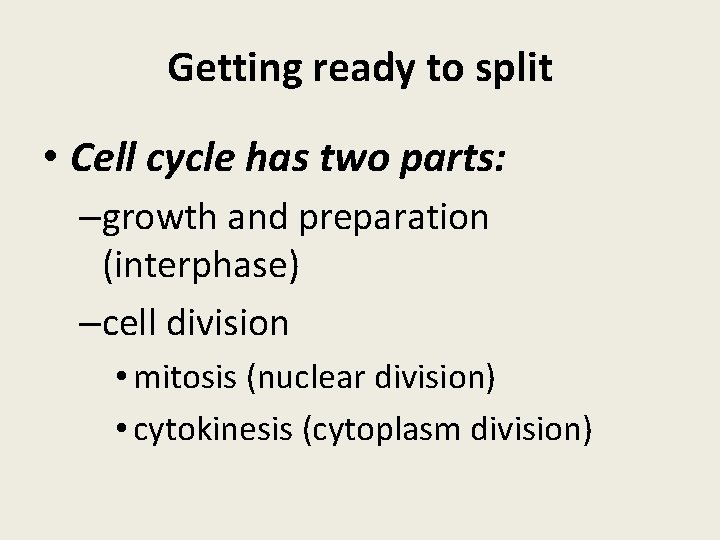 Getting ready to split

• Cell cycle has two parts:

–growth and preparation (interphase)

–cell division

• mitosis (nuclear division)

• cytokinesis (cytoplasm division)